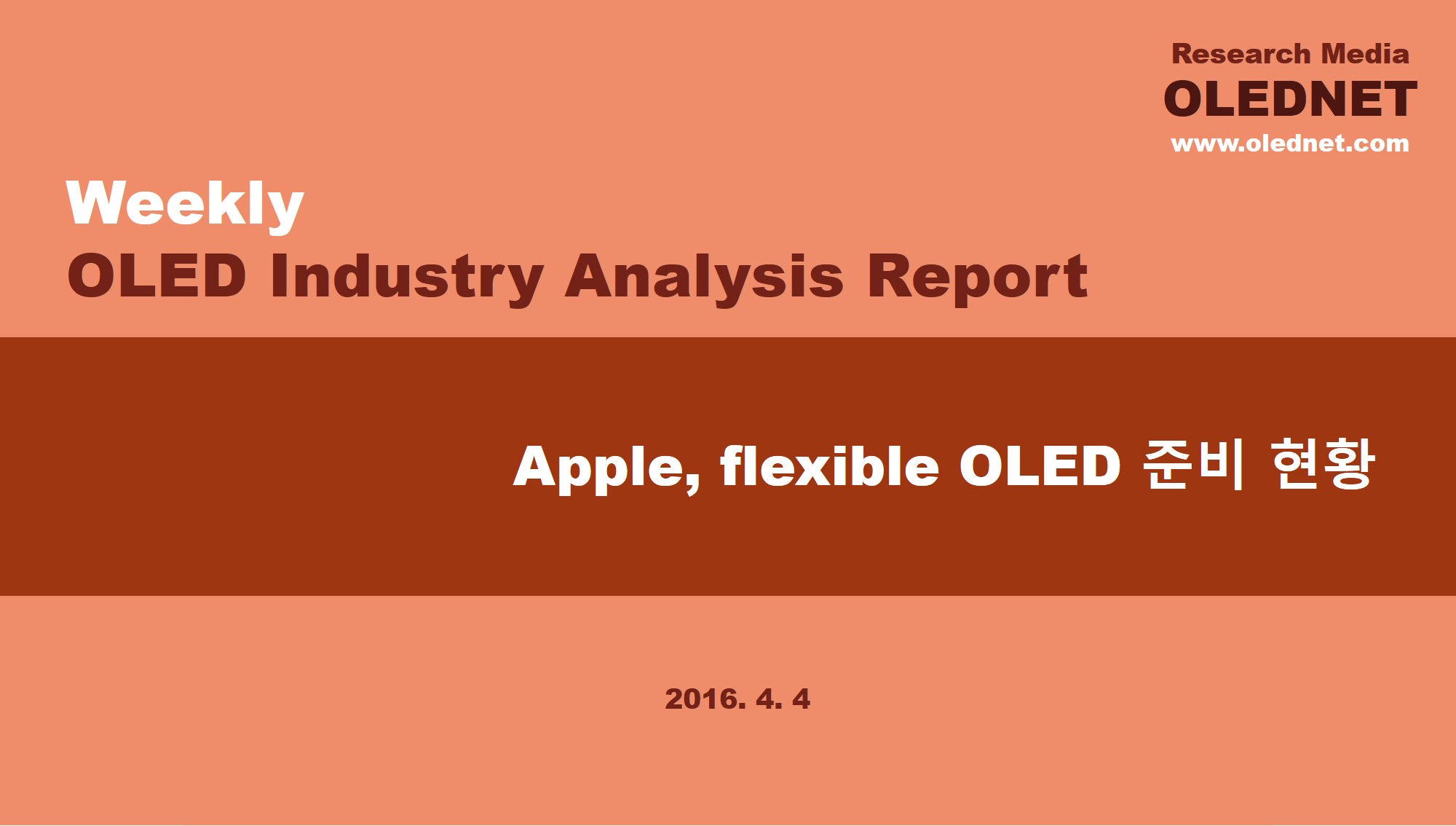 Research Media
OLEDNET
www.olednet.com

Weekly
OLED Industry Analysis Report

Apple, flexible OLED 준비 현황

2016. 4. 4